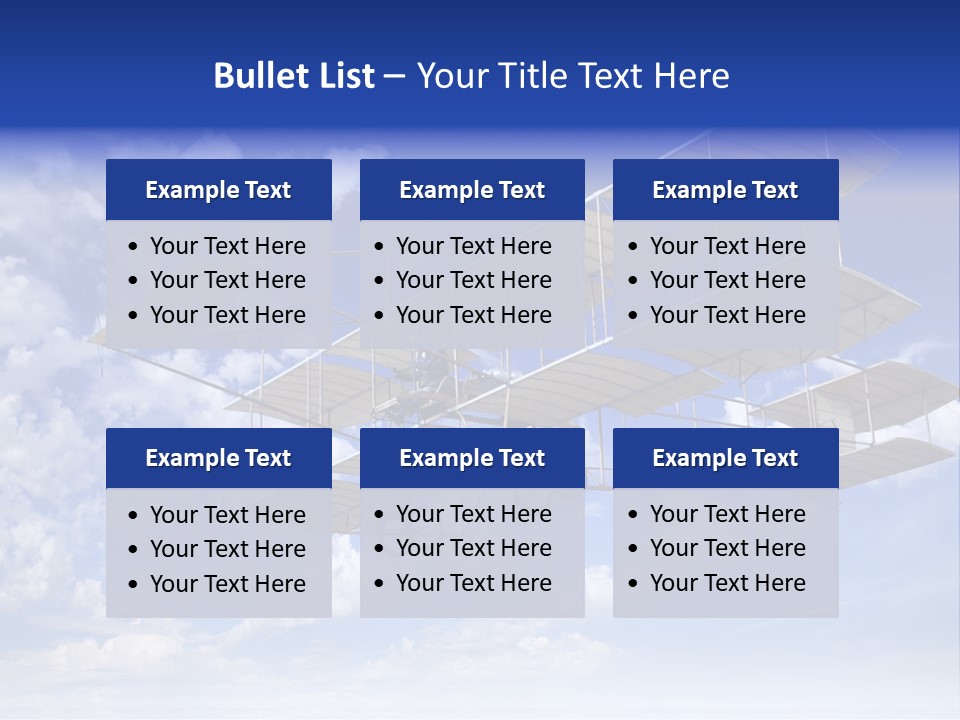 Bullet List – Your Title Text Here

Example Text
• Your Text Here
• Your Text Here
• Your Text Here

Example Text
• Your Text Here
• Your Text Here
• Your Text Here

Example Text
• Your Text Here
• Your Text Here
• Your Text Here

Example Text
• Your Text Here
• Your Text Here
• Your Text Here

Example Text
• Your Text Here
• Your Text Here
• Your Text Here

Example Text
• Your Text Here
• Your Text Here
• Your Text Here